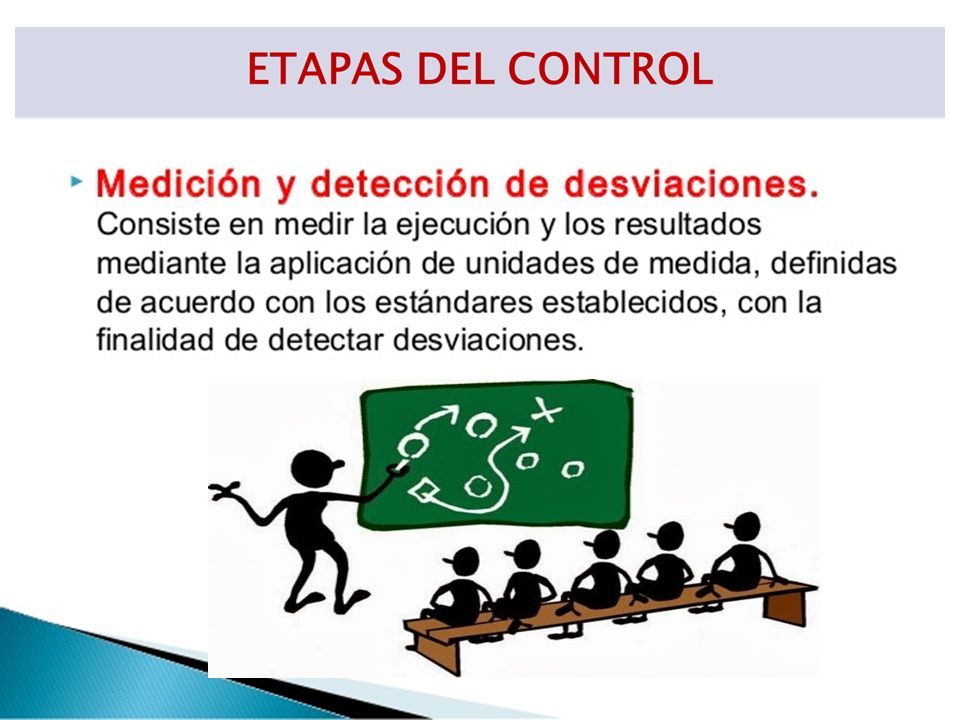 ETAPAS DEL CONTROL

Medición y detección de desviaciones. Consiste en medir la ejecución y los resultados mediante la aplicación de unidades de medida, definidas de acuerdo con los estándares establecidos, con la finalidad de detectar desviaciones.